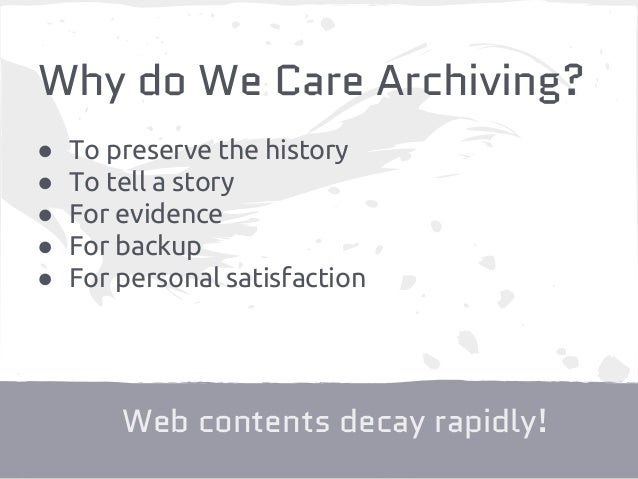 Why do We Care Archiving?

- To preserve the history
- To tell a story
- For evidence
- For backup
- For personal satisfaction

Web contents decay rapidly!